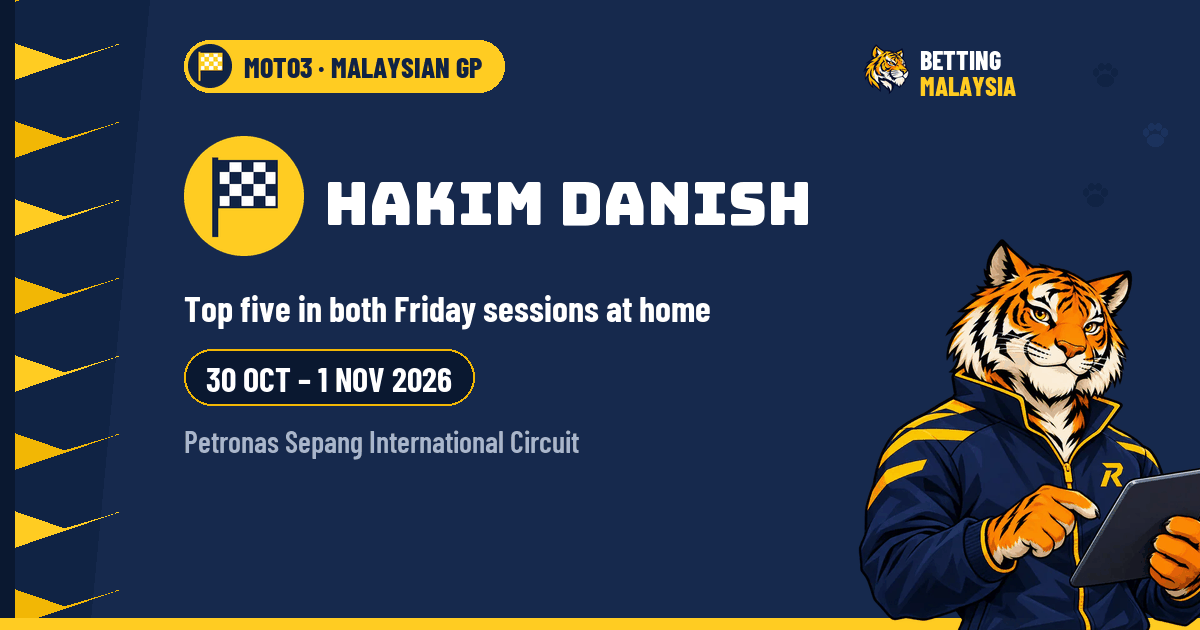 MOTO3 · MALAYSIAN GP

BETTING
MALAYSIA

HAKIM DANISH

Top five in both Friday sessions at home

30 OCT - 1 NOV 2026

Petronas Sepang International Circuit

R